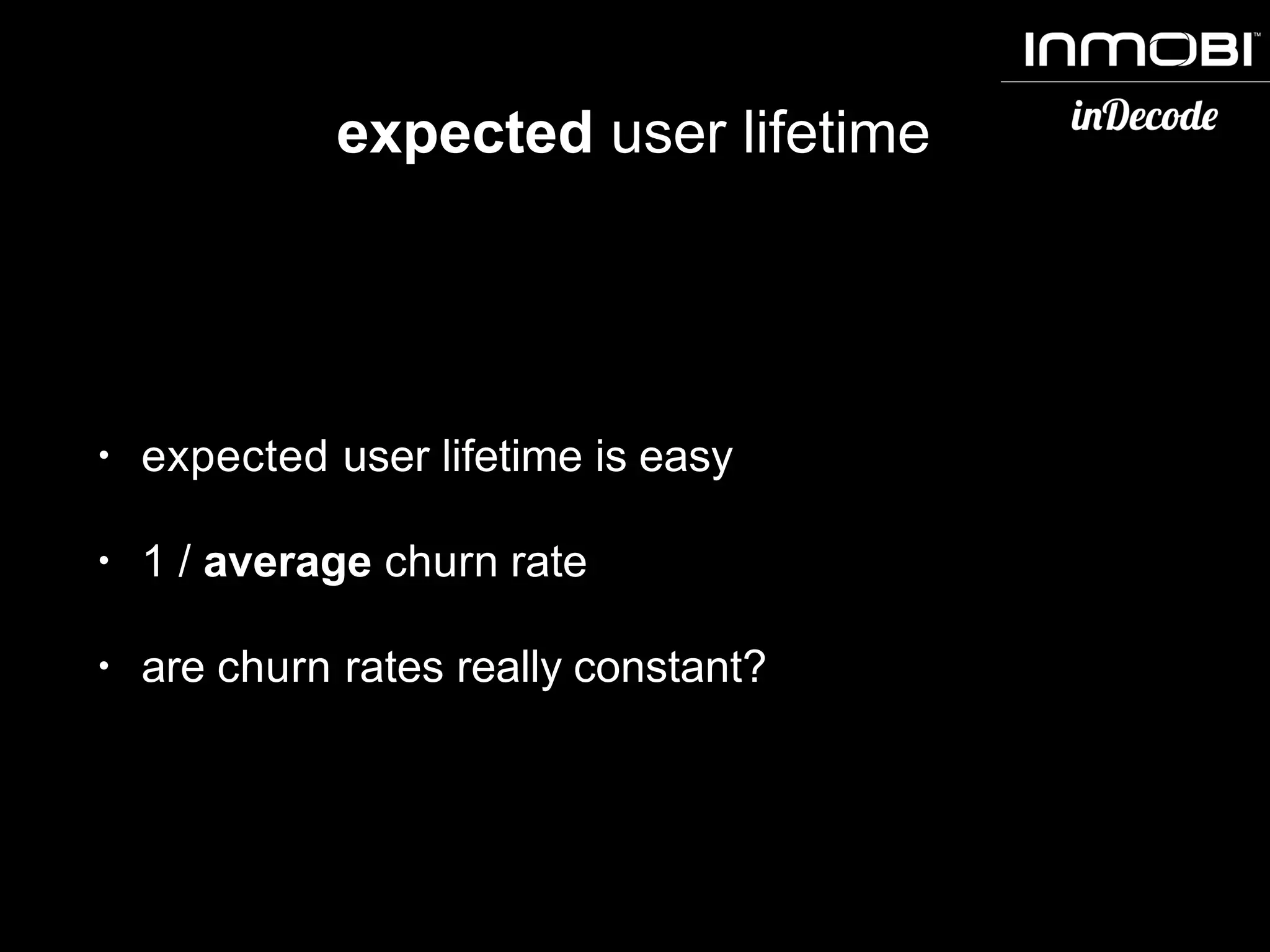 INMOBI™

inDecode

expected user lifetime

• expected user lifetime is easy

• 1 / average churn rate

• are churn rates really constant?